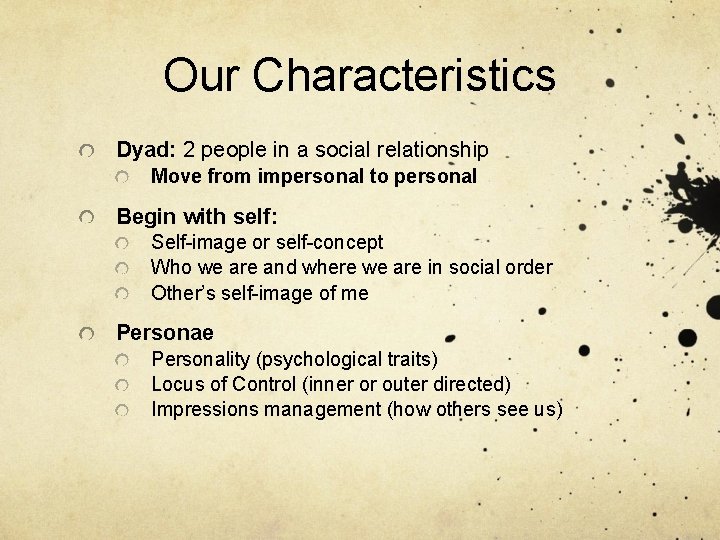 Our Characteristics

Dyad: 2 people in a social relationship
Move from impersonal to personal

Begin with self:
Self-image or self-concept
Who we are and where we are in social order
Other's self-image of me

Personae
Personality (psychological traits)
Locus of Control (inner or outer directed)
Impressions management (how others see us)